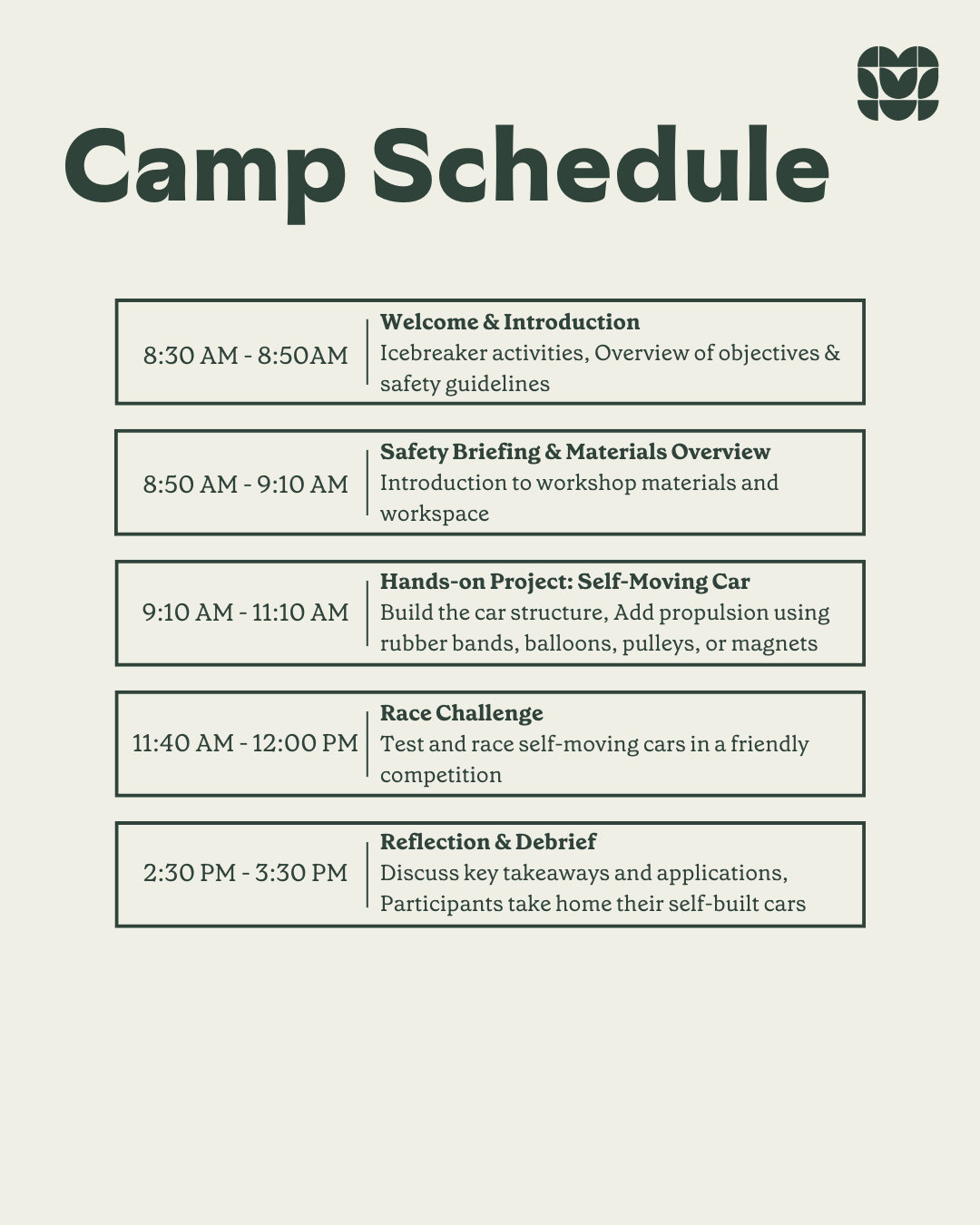 Camp Schedule

8:30 AM - 8:50AM

**Welcome & Introduction**
Icebreaker activities, Overview of objectives & safety guidelines

8:50 AM - 9:10 AM

**Safety Briefing & Materials Overview**
Introduction to workshop materials and workspace

9:10 AM - 11:10 AM

**Hands-on Project: Self-Moving Car**
Build the car structure, Add propulsion using rubber bands, balloons, pulleys, or magnets

11:40 AM - 12:00 PM

**Race Challenge**
Test and race self-moving cars in a friendly competition

2:30 PM - 3:30 PM

**Reflection & Debrief**
Discuss key takeaways and applications, Participants take home their self-built cars